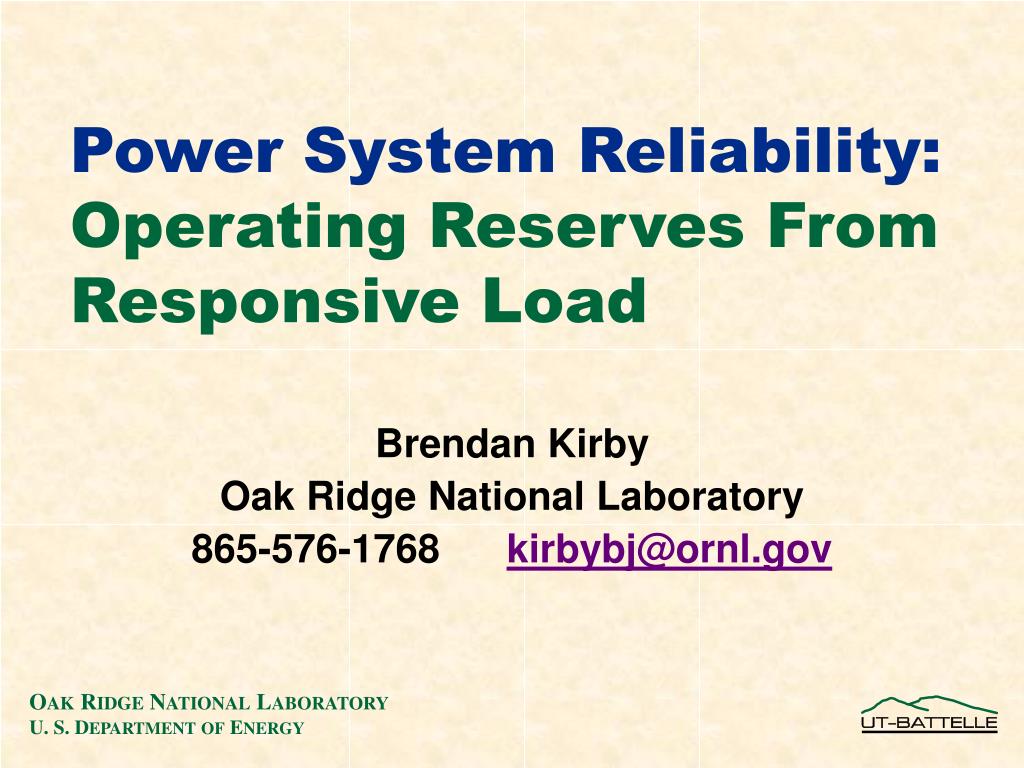 Power System Reliability:
Operating Reserves From Responsive Load

Brendan Kirby
Oak Ridge National Laboratory
865-576-1768 kirbybj@ornl.gov

OAK RIDGE NATIONAL LABORATORY
U. S. DEPARTMENT OF ENERGY

UT-BATTELLE